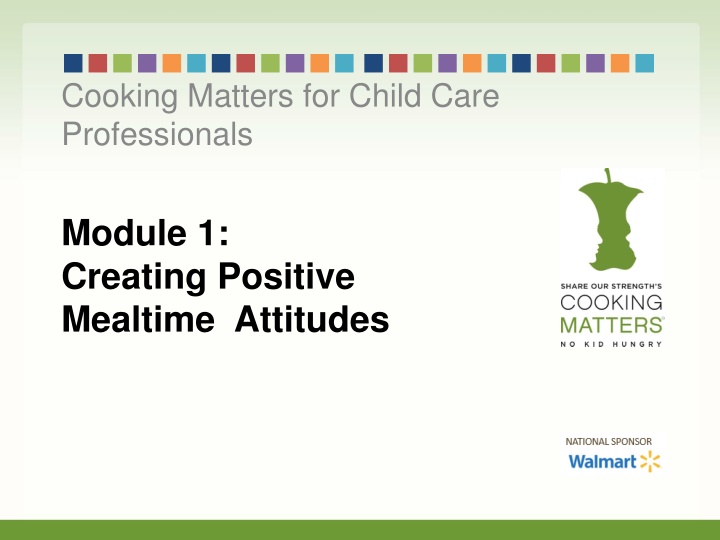 Cooking Matters for Child Care Professionals

Module 1:
Creating Positive Mealtime Attitudes

SHARE OUR STRENGTH'S
COOKING
MATTERS®
NO KID HUNGRY

NATIONAL SPONSOR
Walmart